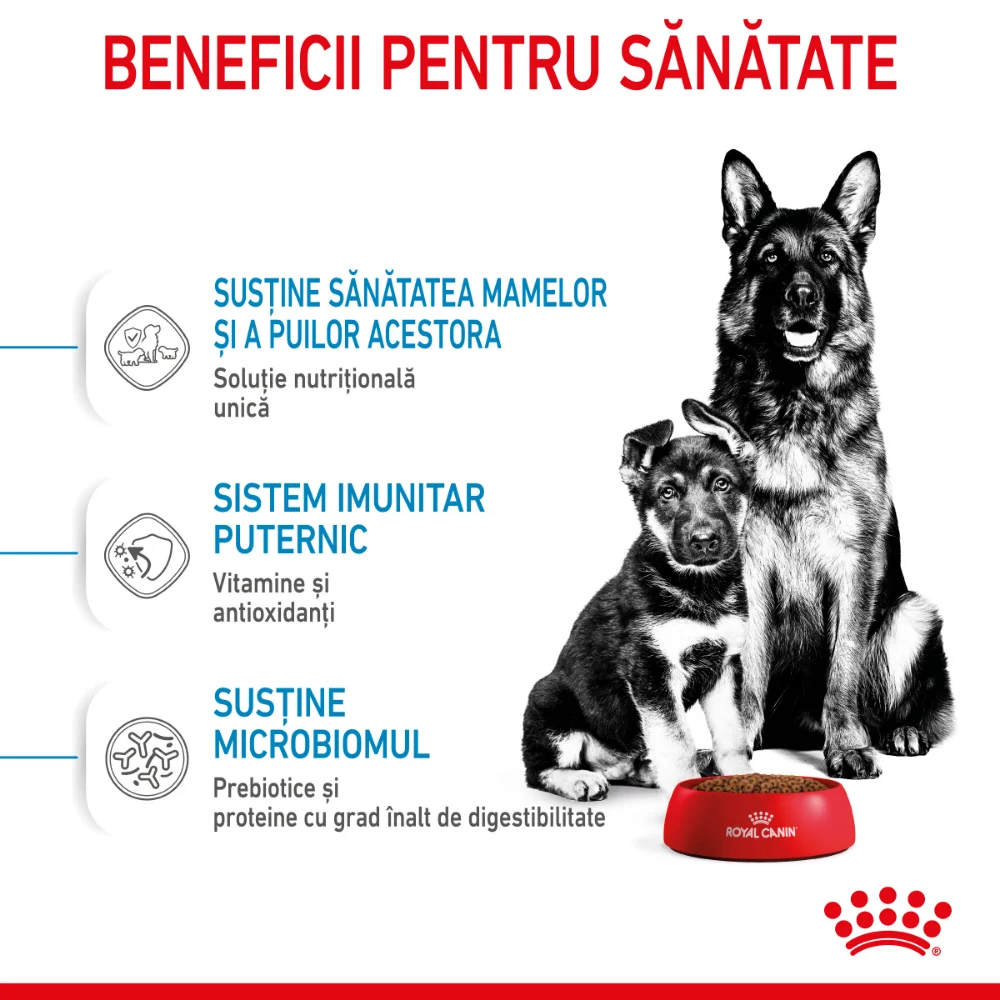 BENEFICII PENTRU SĂNĂTATE

SUSȚINE SĂNĂTATEA MAMELOR ȘI A PUILOR ACESTORA
Soluție nutrițională unică

SISTEM IMUNITAR PUTERNIC
Vitamine și antioxidanți

SUSȚINE MICROBIOMUL
Prebiotice și proteine cu grad înalt de digestibilitate

ROYAL CANIN